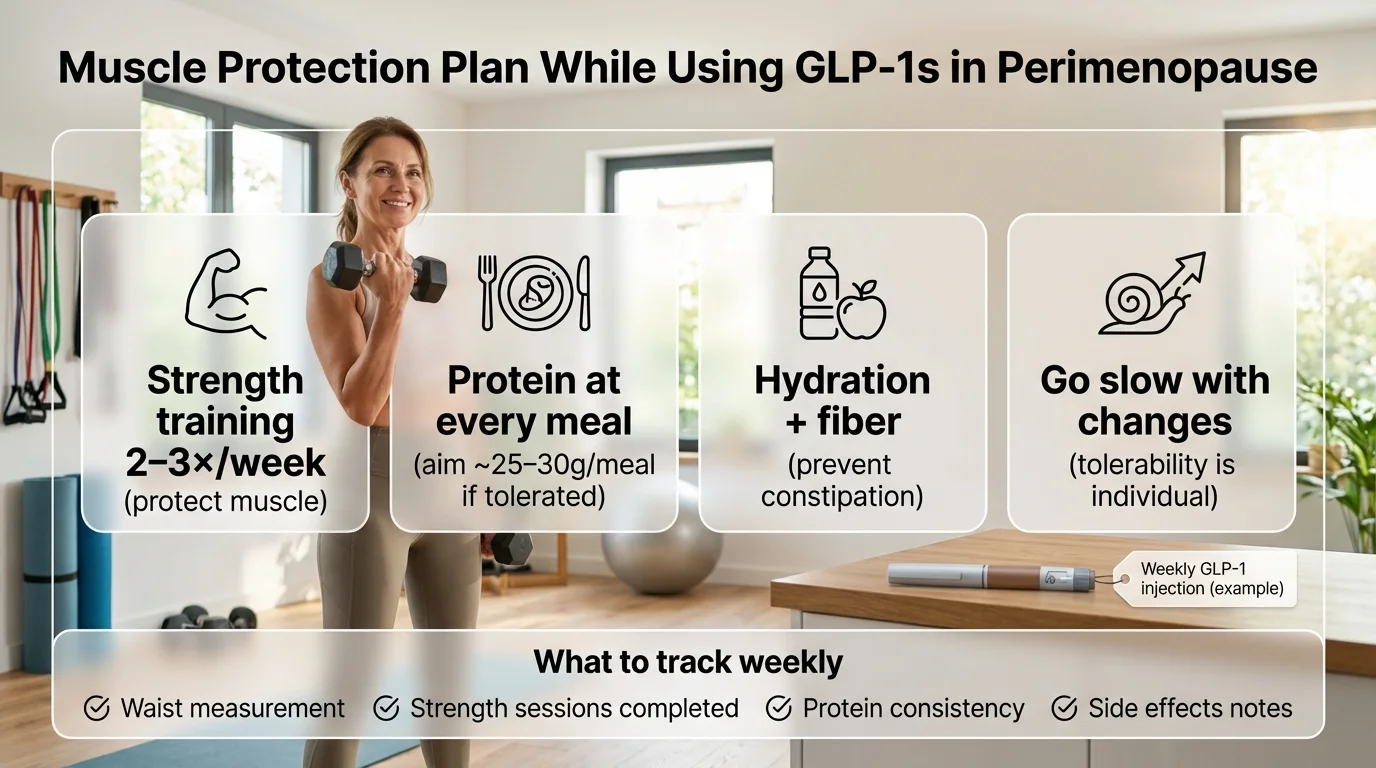 Muscle Protection Plan While Using GLP-1s in Perimenopause

Strength training 2–3×/week
(protect muscle)

Protein at every meal
(aim ~25–30g/meal if tolerated)

Hydration + fiber
(prevent constipation)

Go slow with changes
(tolerability is individual)

Weekly GLP-1 injection (example)

What to track weekly

Waist measurement

Strength sessions completed

Protein consistency

Side effects notes